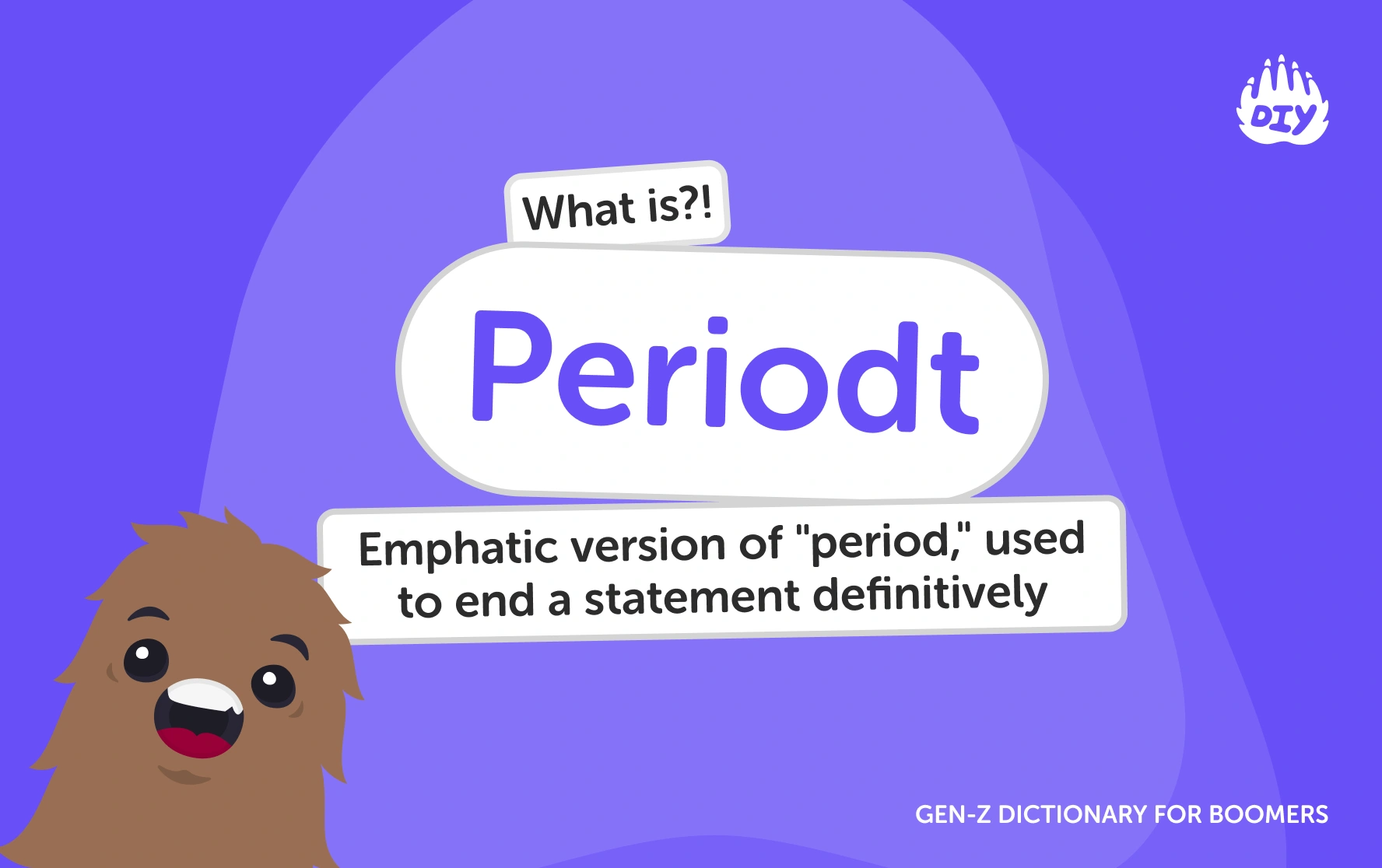 DIY

What is?!

Periodt

Emphatic version of "period," used to end a statement definitively

GEN-Z DICTIONARY FOR BOOMERS